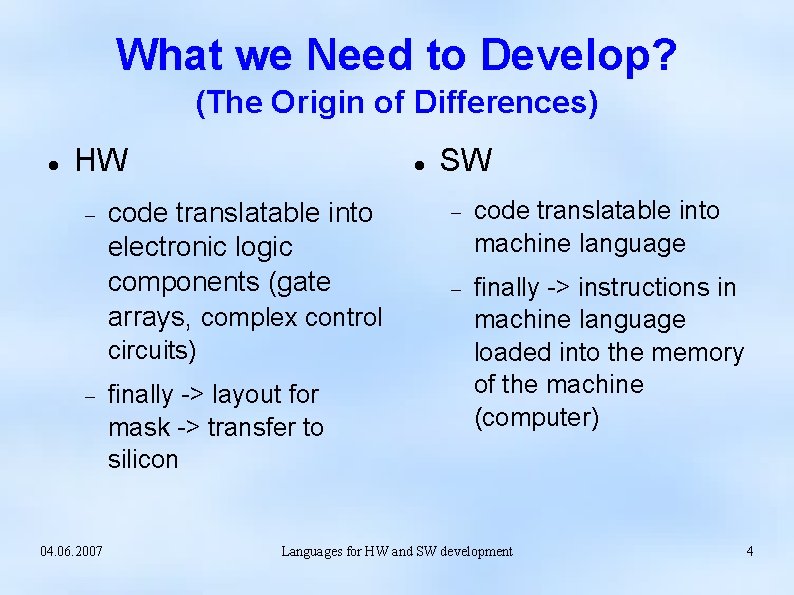 What we Need to Develop?
(The Origin of Differences)

- HW
  - code translatable into electronic logic components (gate arrays, complex control circuits)
  - finally -> layout for mask -> transfer to silicon

- SW
  - code translatable into machine language
  - finally -> instructions in machine language loaded into the memory of the machine (computer)

04.06.2007

Languages for HW and SW development

4